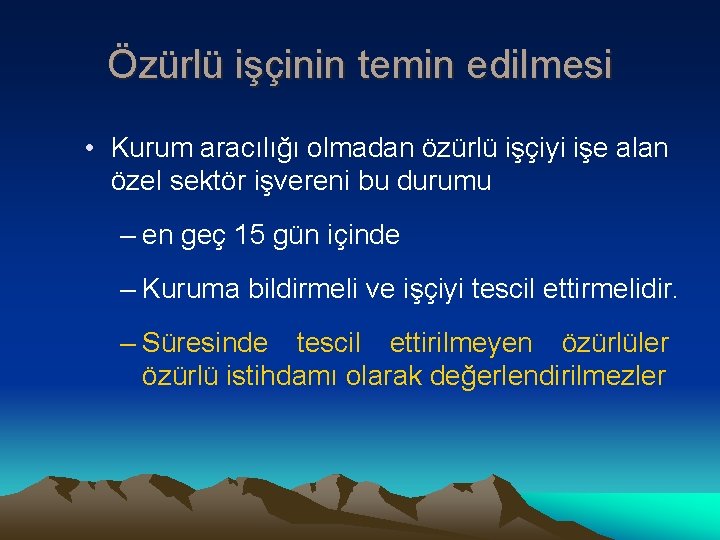 Özürlü işçinin temin edilmesi

• Kurum aracılığı olmadan özürlü işçiyi işe alan özel sektör işvereni bu durumu

– en geç 15 gün içinde

– Kuruma bildirmeli ve işçiyi tescil ettirmelidir.

– Süresinde tescil ettirilmeyen özürlüler özürlü istihdamı olarak değerlendirilmezler